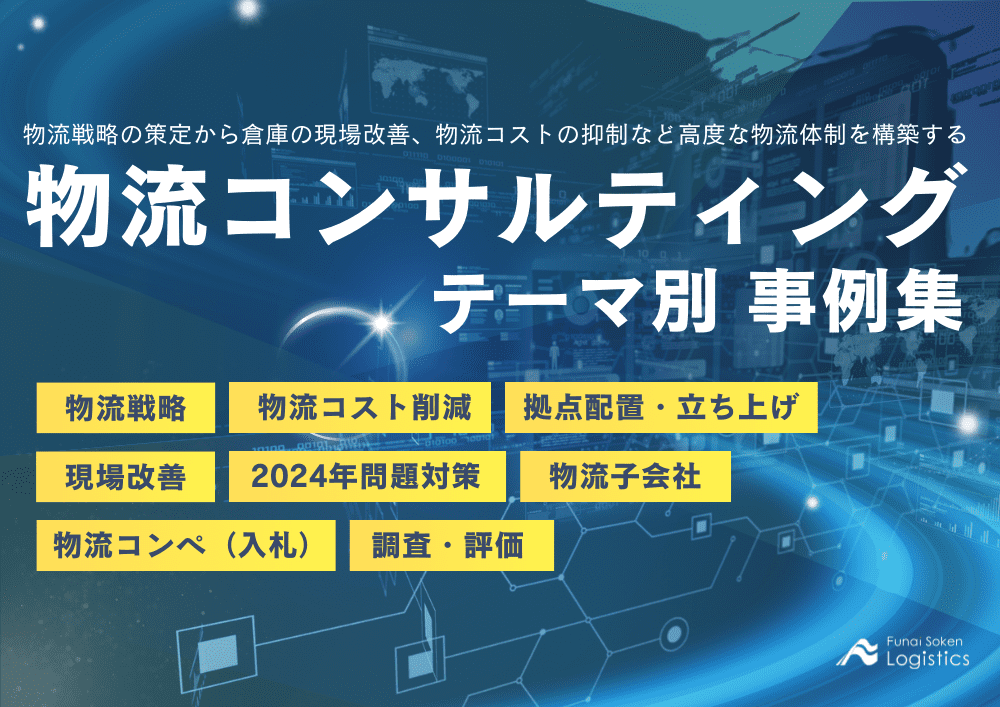 物流戦略の策定から倉庫の現場改善、物流コストの抑制など高度な物流体制を構築する

物流コンサルティング

テーマ別 事例集

物流戦略

物流コスト削減

拠点配置・立ち上げ

現場改善

2024年問題対策

物流子会社

物流コンペ（入札）

調査・評価

Funai Soken Logistics